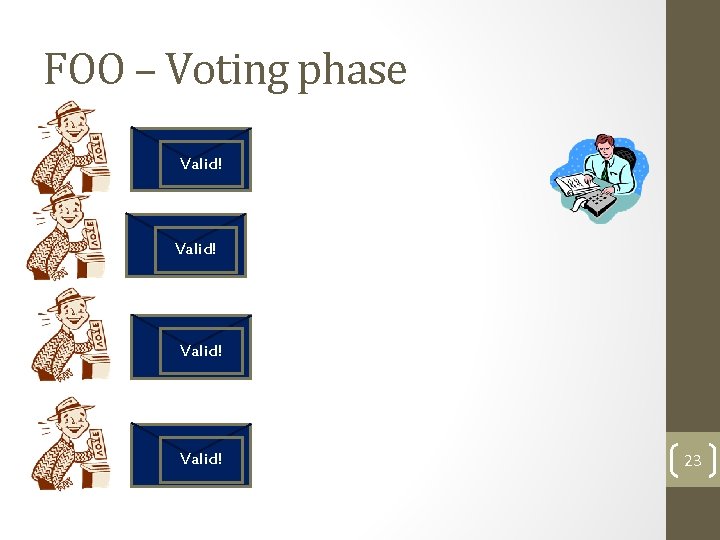 FOO – Voting phase

VOTE

Valid!

VOTE

Valid!

VOTE

Valid!

VOTE

Valid!

23